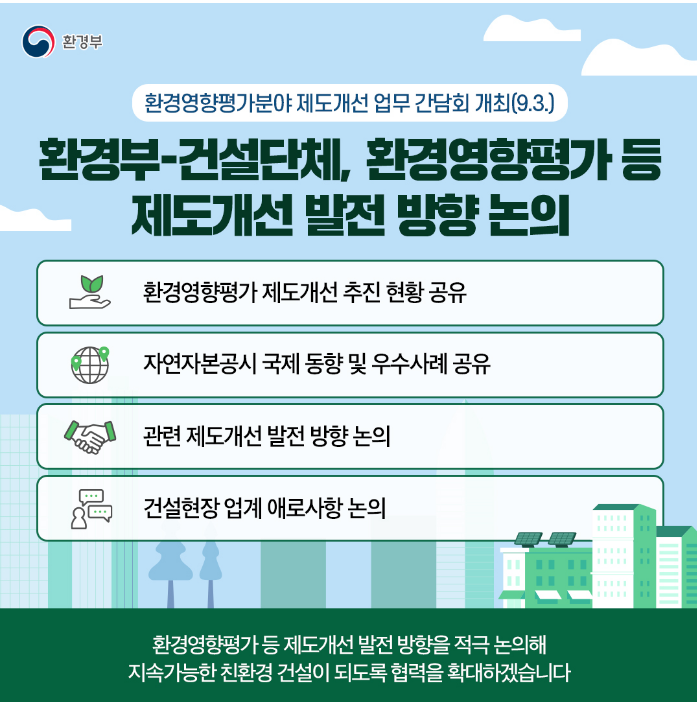 환경부

환경영향평가분야 제도개선 업무 간담회 개최(9.3.)

환경부-건설단체, 환경영향평가 등 제도개선 발전 방향 논의

환경영향평가 제도개선 추진 현황 공유

자연자본공시 국제 동향 및 우수사례 공유

관련 제도개선 발전 방향 논의

건설현장 업계 애로사항 논의

환경영향평가 등 제도개선 발전 방향을 적극 논의해 지속가능한 친환경 건설이 되도록 협력을 확대하겠습니다